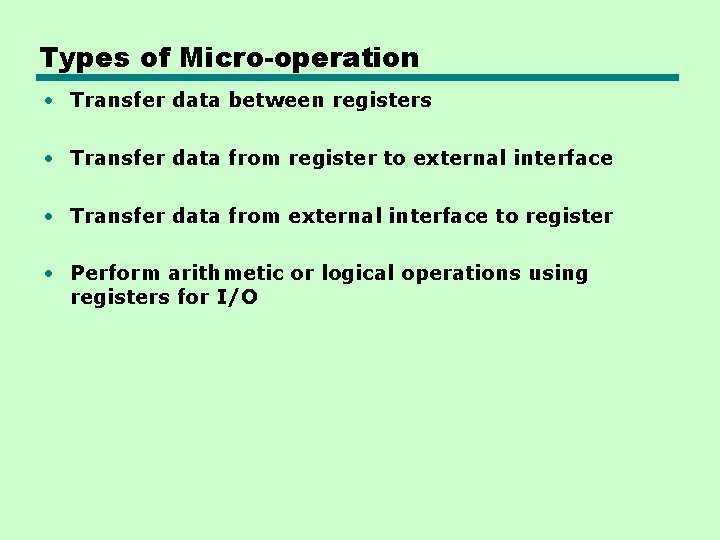 Types of Micro-operation

• Transfer data between registers

• Transfer data from register to external interface

• Transfer data from external interface to register

• Perform arithmetic or logical operations using registers for I/O